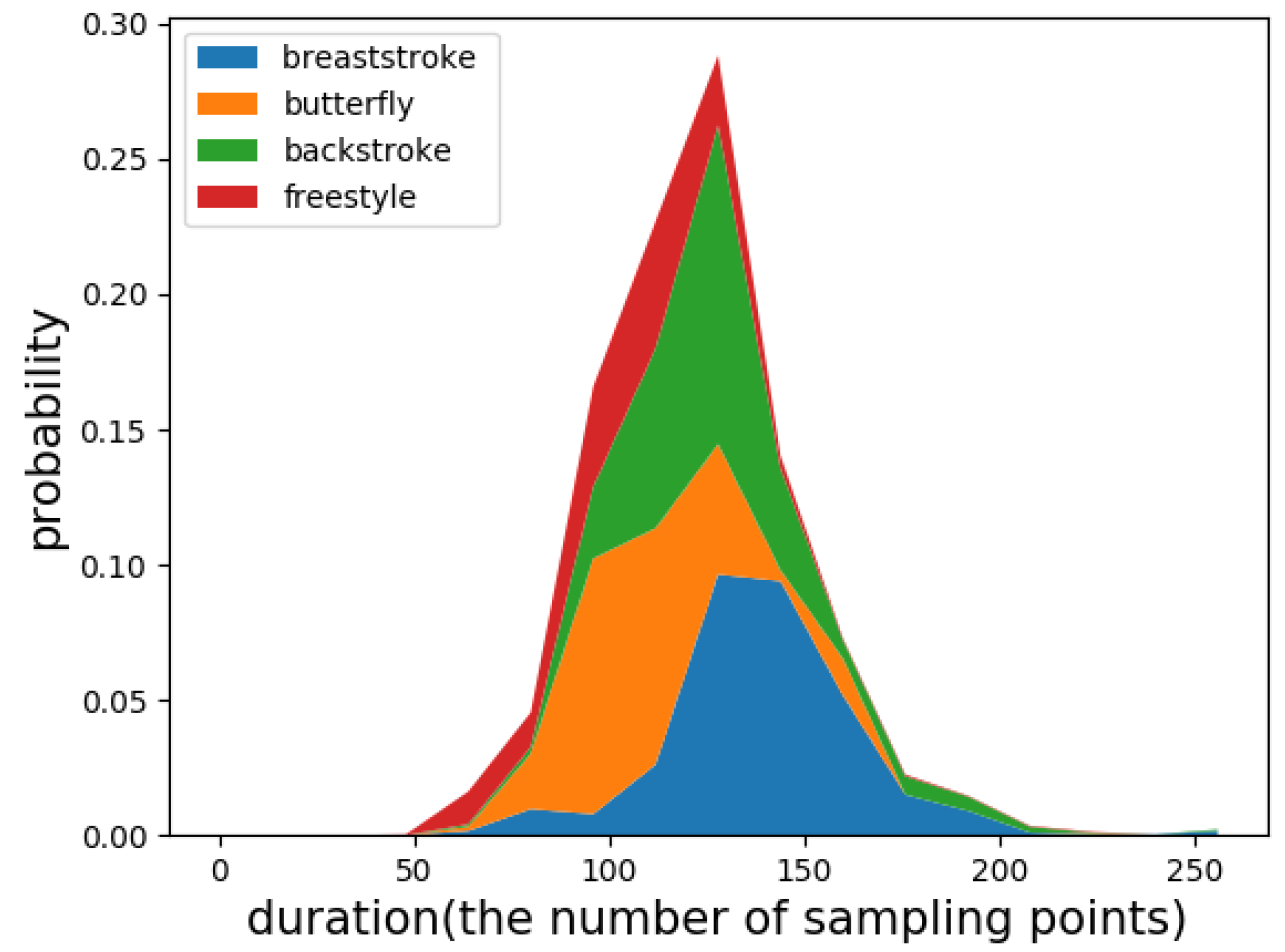 breaststroke
butterfly
backstroke
freestyle

probability

0.30
0.25
0.20
0.15
0.10
0.05
0.00

0
50
100
150
200
250

duration(the number of sampling points)